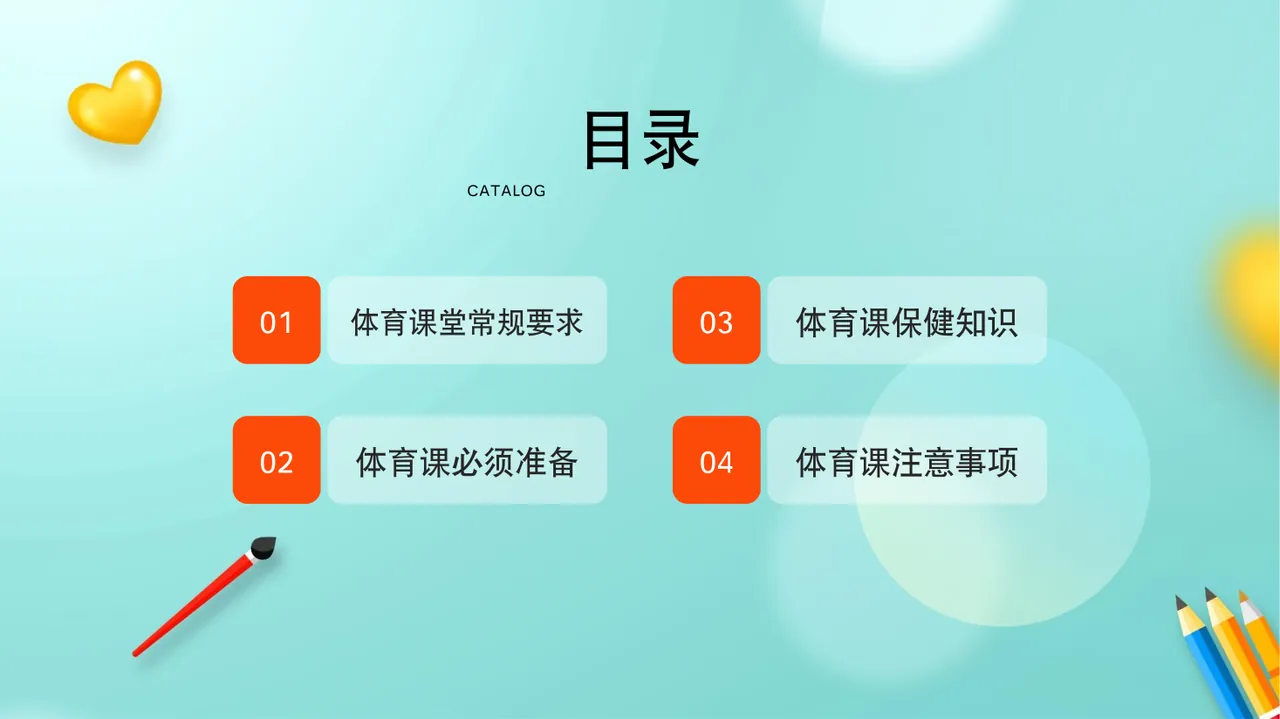 目录

CATALOG

01 体育课堂常规要求

02 体育课必须准备

03 体育课保健知识

04 体育课注意事项